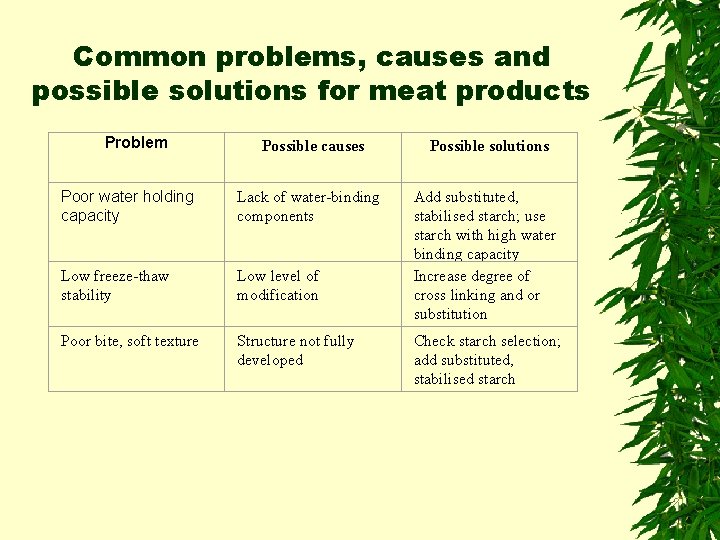 Common problems, causes and possible solutions for meat products

| Problem | Possible causes | Possible solutions |
|---|---|---|
| Poor water holding capacity | Lack of water-binding components | Add substituted, stabilised starch; use starch with high water binding capacity |
| Low freeze-thaw stability | Low level of modification | Increase degree of cross linking and or substitution |
| Poor bite, soft texture | Structure not fully developed | Check starch selection; add substituted, stabilised starch |